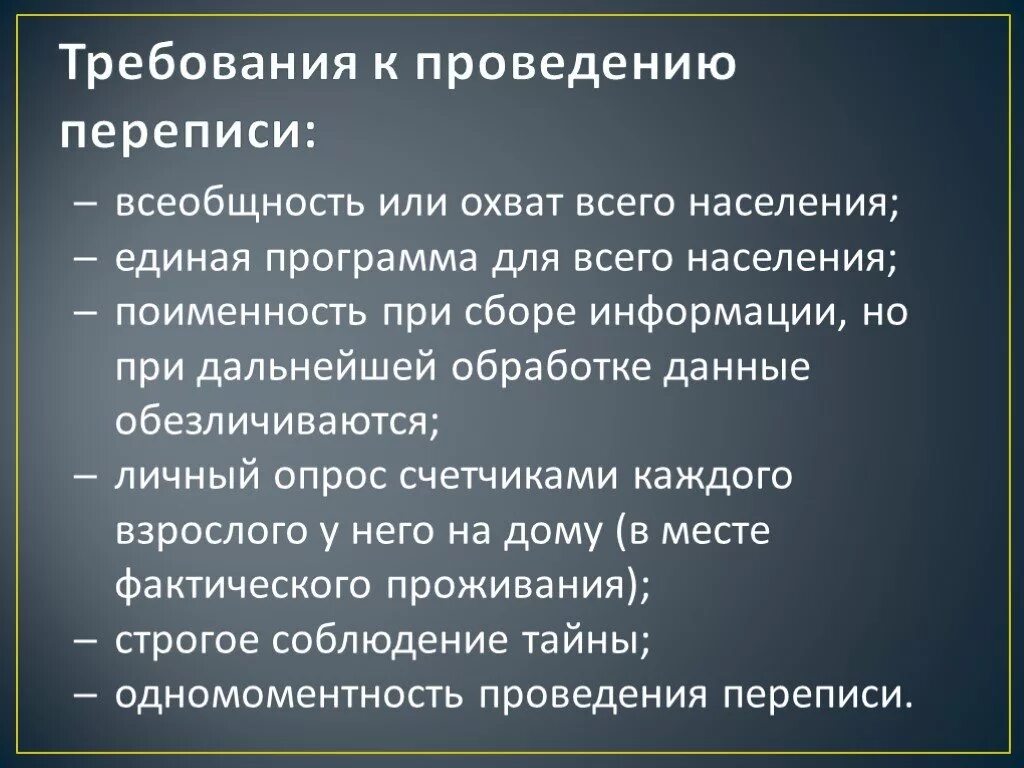 Требования к проведению переписи:

– всеобщность или охват всего населения;
– единая программа для всего населения;
– поименность при сборе информации, но при дальнейшей обработке данные обезличиваются;
– личный опрос счетчиками каждого взрослого у него на дому (в месте фактического проживания);
– строгое соблюдение тайны;
– одномоментность проведения переписи.